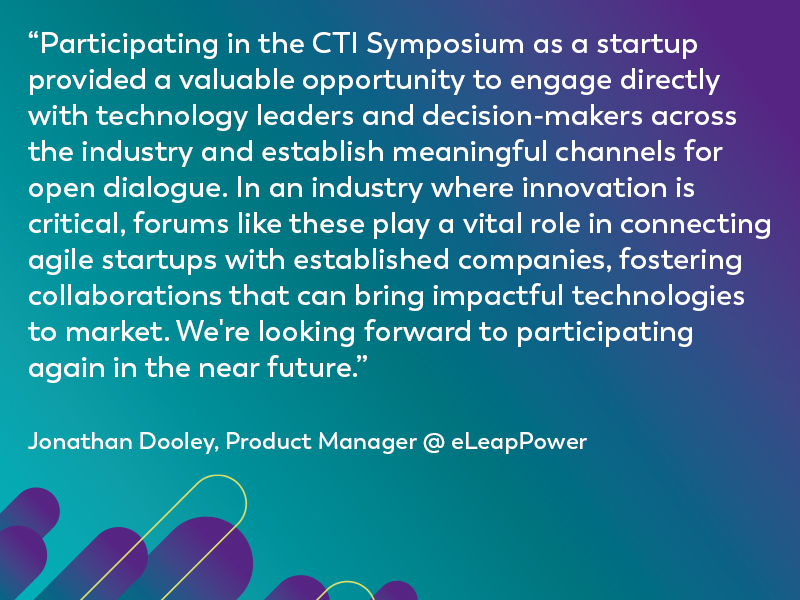 “Participating in the CTI Symposium as a startup provided a valuable opportunity to engage directly with technology leaders and decision-makers across the industry and establish meaningful channels for open dialogue. In an industry where innovation is critical, forums like these play a vital role in connecting agile startups with established companies, fostering collaborations that can bring impactful technologies to market. We're looking forward to participating again in the near future.”

Jonathan Dooley, Product Manager @ eLeapPower